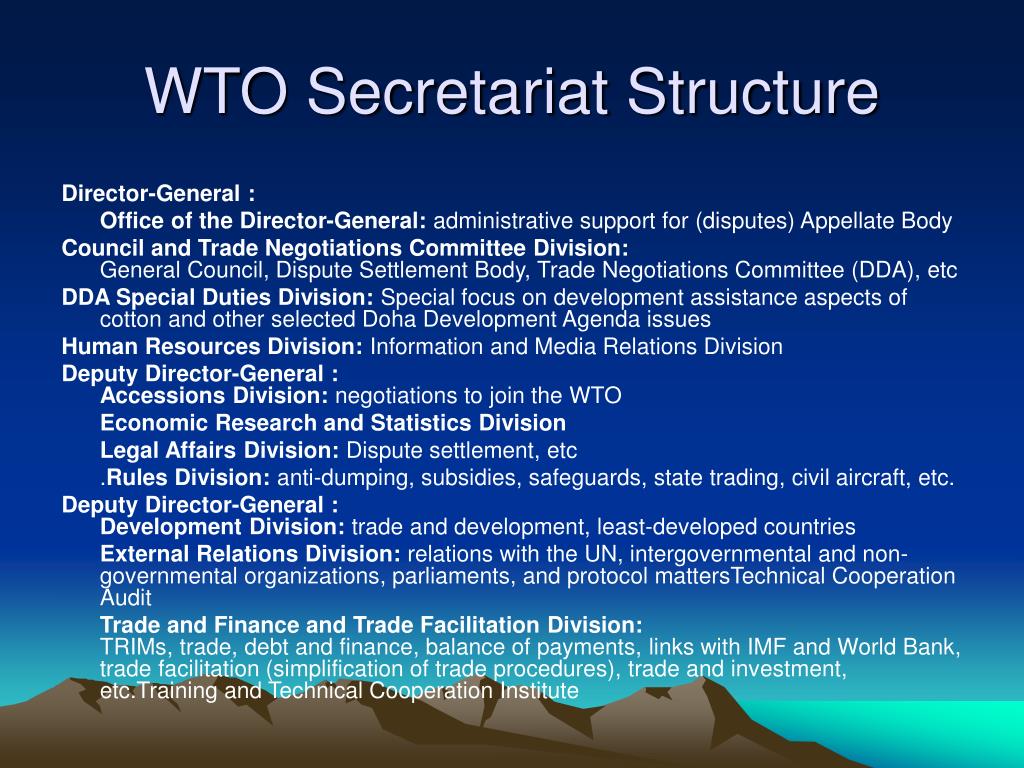 WTO Secretariat Structure

Director-General :

Office of the Director-General: administrative support for (disputes) Appellate Body

Council and Trade Negotiations Committee Division: General Council, Dispute Settlement Body, Trade Negotiations Committee (DDA), etc

DDA Special Duties Division: Special focus on development assistance aspects of cotton and other selected Doha Development Agenda issues

Human Resources Division: Information and Media Relations Division

Deputy Director-General : Accessions Division: negotiations to join the WTO

Economic Research and Statistics Division

Legal Affairs Division: Dispute settlement, etc

.Rules Division: anti-dumping, subsidies, safeguards, state trading, civil aircraft, etc.

Deputy Director-General : Development Division: trade and development, least-developed countries

External Relations Division: relations with the UN, intergovernmental and non-governmental organizations, parliaments, and protocol mattersTechnical Cooperation Audit

Trade and Finance and Trade Facilitation Division: TRIMs, trade, debt and finance, balance of payments, links with IMF and World Bank, trade facilitation (simplification of trade procedures), trade and investment, etc.Training and Technical Cooperation Institute